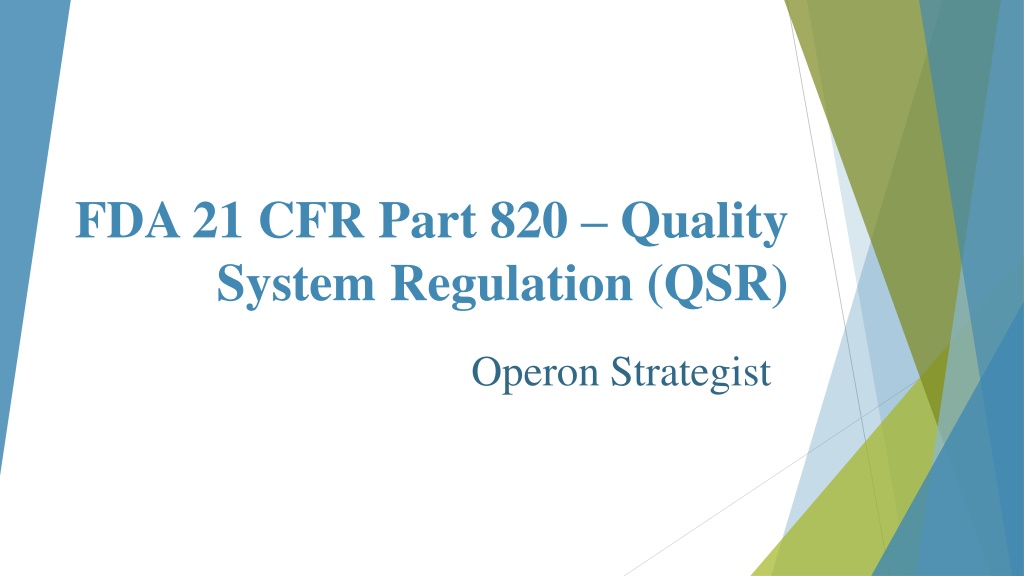 FDA 21 CFR Part 820 – Quality System Regulation (QSR)

Operon Strategist